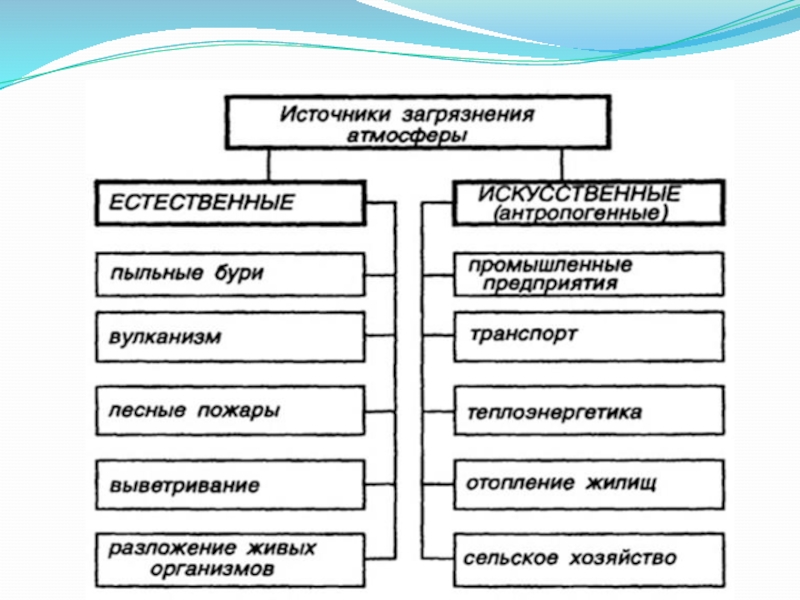 Источники загрязнения атмосферы

ЕСТЕСТВЕННЫЕ

пыльные бури

вулканизм

лесные пожары

выветривание

разложение живых организмов

ИСКУССТВЕННЫЕ (антропогенные)

промышленные предприятия

транспорт

теплоэнергетика

отопление жилищ

сельское хозяйство